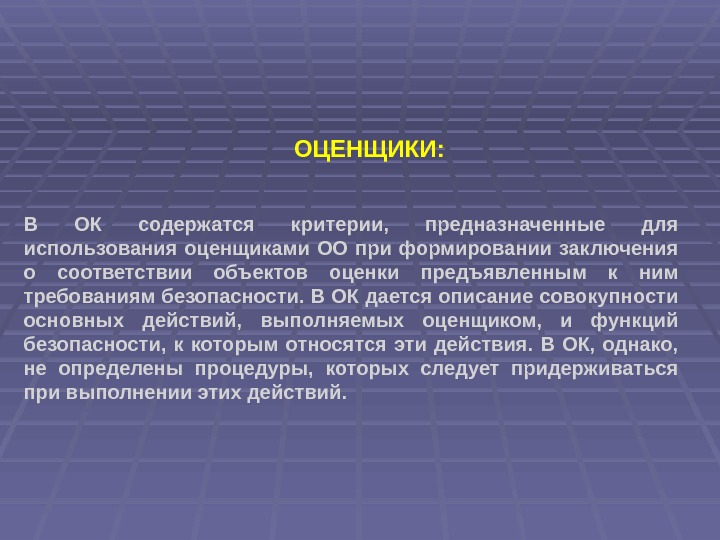 ОЦЕНЩИКИ:

В ОК содержатся критерии, предназначенные для использования оценщиками ОО при формировании заключения о соответствии объектов оценки предъявленным к ним требованиям безопасности. В ОК дается описание совокупности основных действий, выполняемых оценщиком, и функций безопасности, к которым относятся эти действия. В ОК, однако, не определены процедуры, которых следует придерживаться при выполнении этих действий.